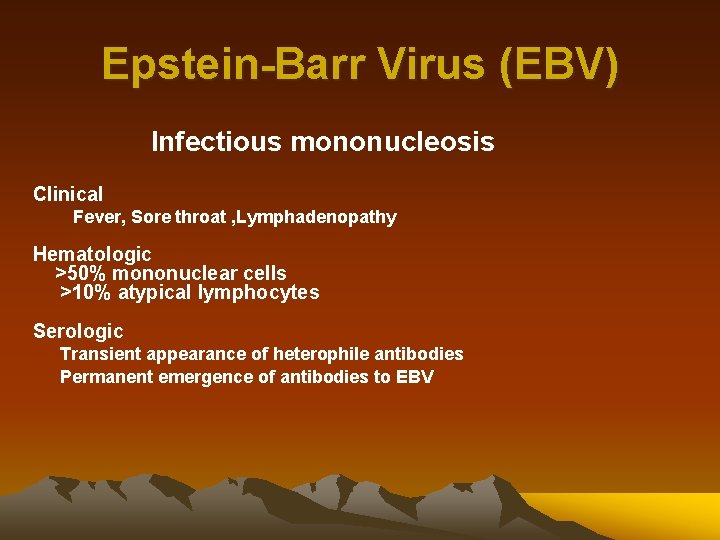 Epstein-Barr Virus (EBV)

Infectious mononucleosis

Clinical
Fever, Sore throat ,Lymphadenopathy

Hematologic
>50% mononuclear cells
>10% atypical lymphocytes

Serologic
Transient appearance of heterophile antibodies
Permanent emergence of antibodies to EBV